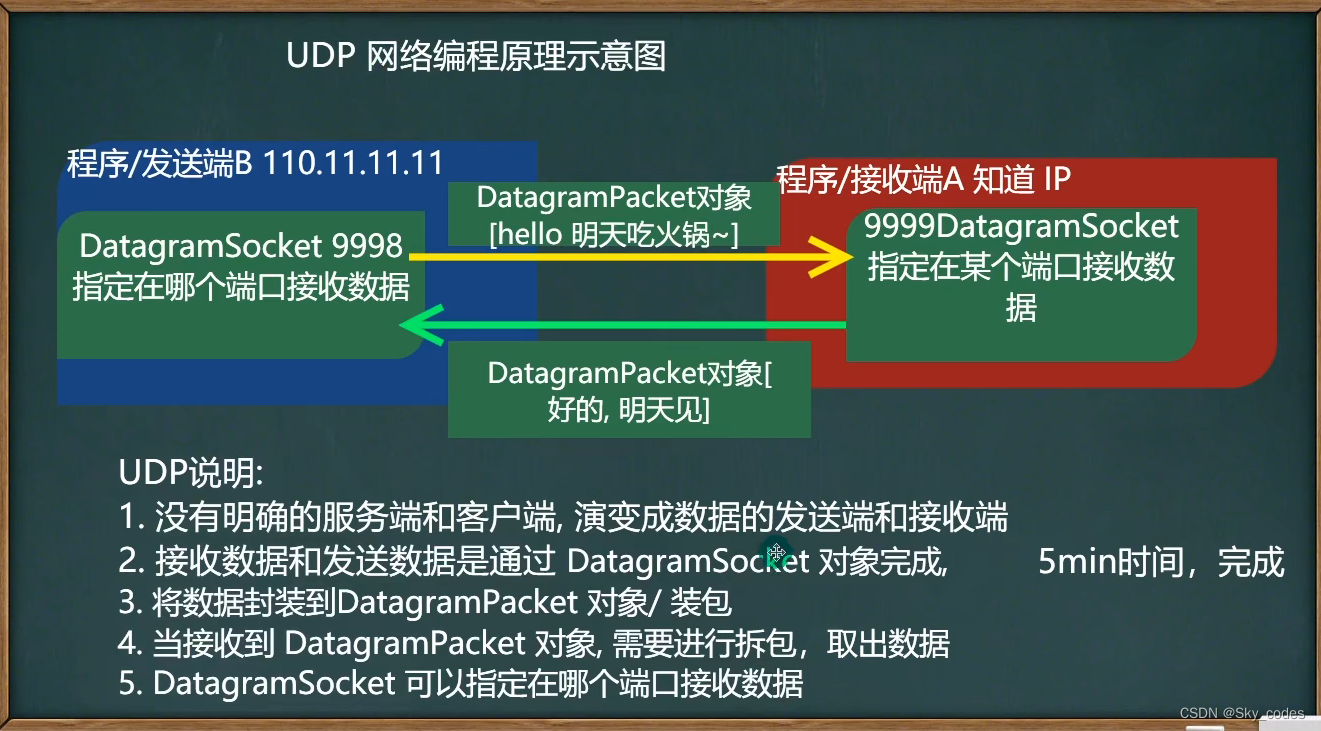 UDP 网络编程原理示意图

程序/发送端B 110.11.11.11

DatagramSocket 9998 指定在哪个端口接收数据

DatagramPacket对象 [hello 明天吃火锅~]

程序/接收端A 知道 IP

9999DatagramSocket 指定在某个端口接收数据

DatagramPacket对象[ 好的, 明天见]

UDP说明:
1. 没有明确的服务端和客户端, 演变成数据的发送端和接收端
2. 接收数据和发送数据是通过 DatagramSocket 对象完成, 5min时间，完成
3. 将数据封装到DatagramPacket 对象/ 装包
4. 当接收到 DatagramPacket 对象, 需要进行拆包，取出数据
5. DatagramSocket 可以指定在哪个端口接收数据

CSDN @Sky_codes